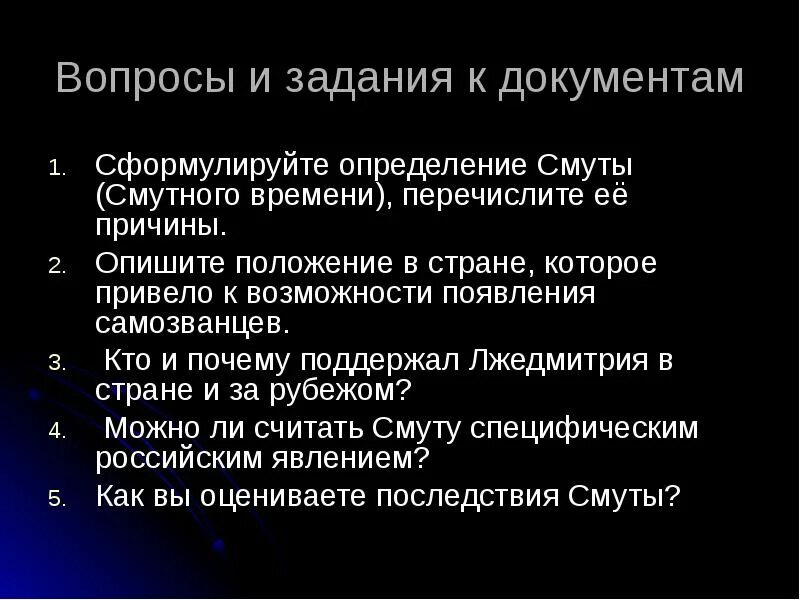 Вопросы и задания к документам

1. Сформулируйте определение Смуты (Смутного времени), перечислите её причины.
2. Опишите положение в стране, которое привело к возможности появления самозванцев.
3. Кто и почему поддержал Лжедмитрия в стране и за рубежом?
4. Можно ли считать Смуту специфическим российским явлением?
5. Как вы оцениваете последствия Смуты?